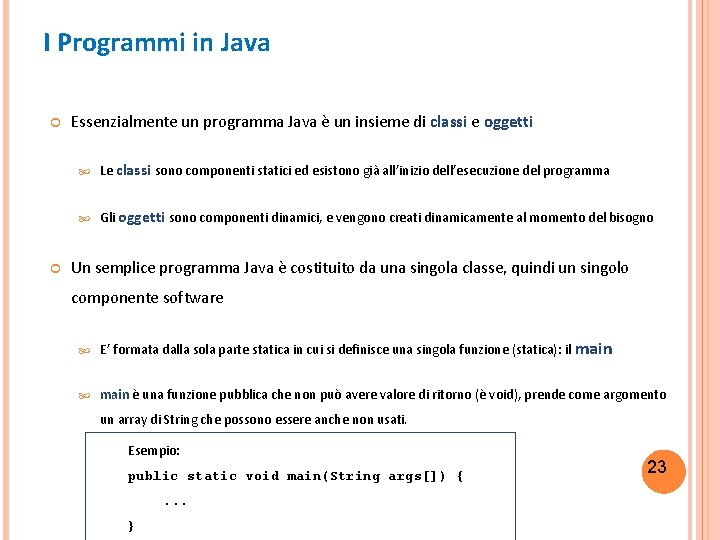 I Programmi in Java

Essenzialmente un programma Java è un insieme di classi e oggetti

Le classi sono componenti statici ed esistono già all'inizio dell'esecuzione del programma

Gli oggetti sono componenti dinamici, e vengono creati dinamicamente al momento del bisogno

Un semplice programma Java è costituito da una singola classe, quindi un singolo componente software

E' formata dalla sola parte statica in cui si definisce una singola funzione (statica): il main

main è una funzione pubblica che non può avere valore di ritorno (è void), prende come argomento un array di String che possono essere anche non usati.

Esempio:
public static void main(String args[]) {
...
}

23